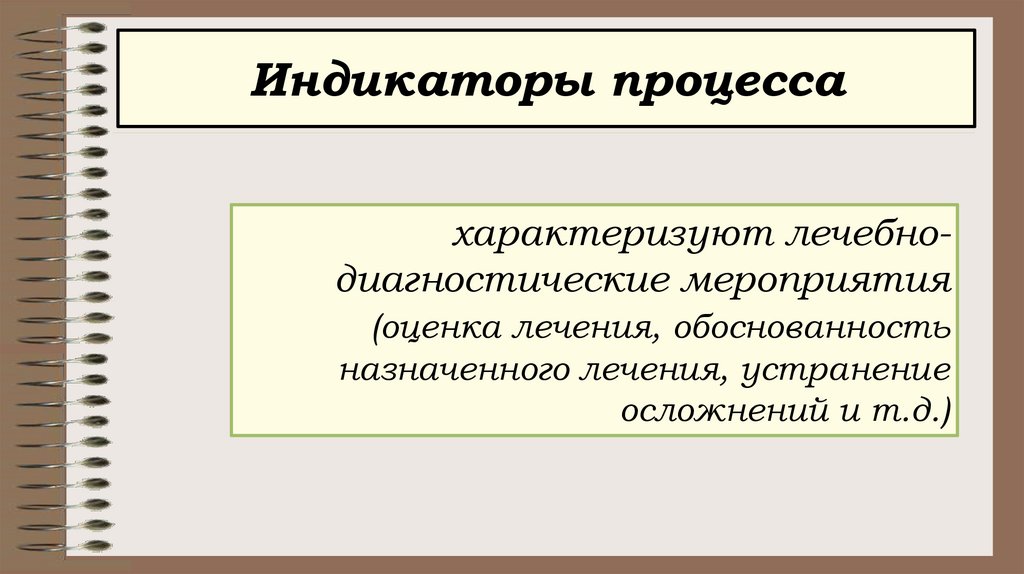 Индикаторы процесса

характеризуют лечебно-диагностические мероприятия (оценка лечения, обоснованность назначенного лечения, устранение осложнений и т.д.)